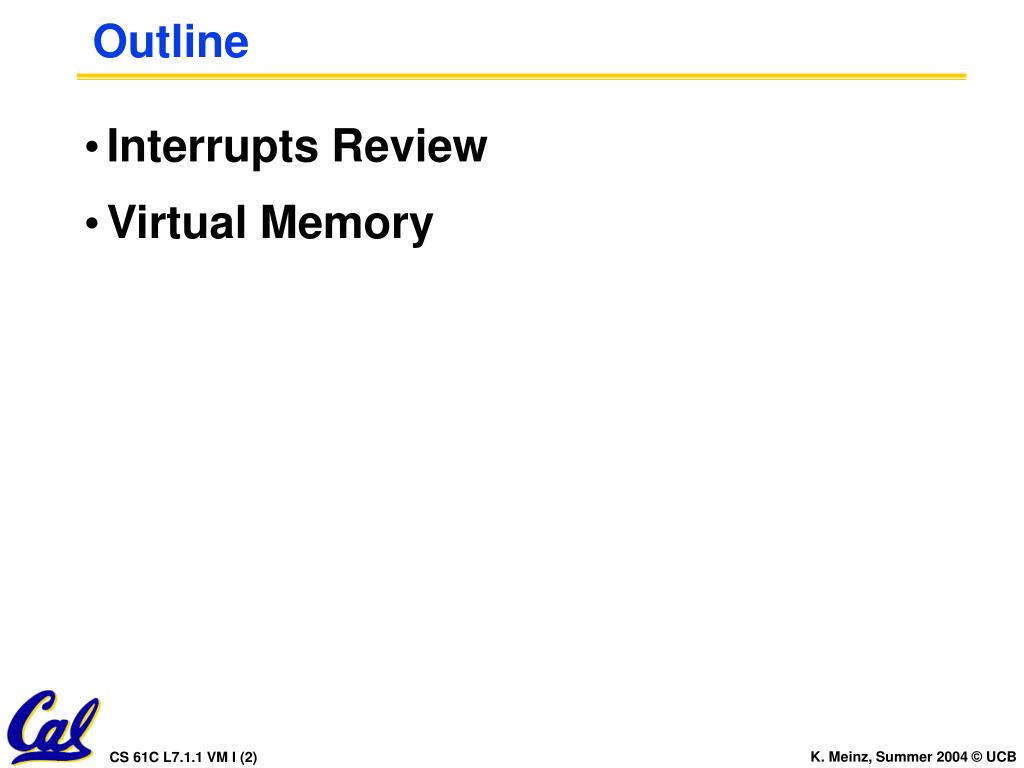 Outline

• Interrupts Review

• Virtual Memory

Cal

CS 61C L7.1.1 VM I (2)

K. Meinz, Summer 2004 © UCB